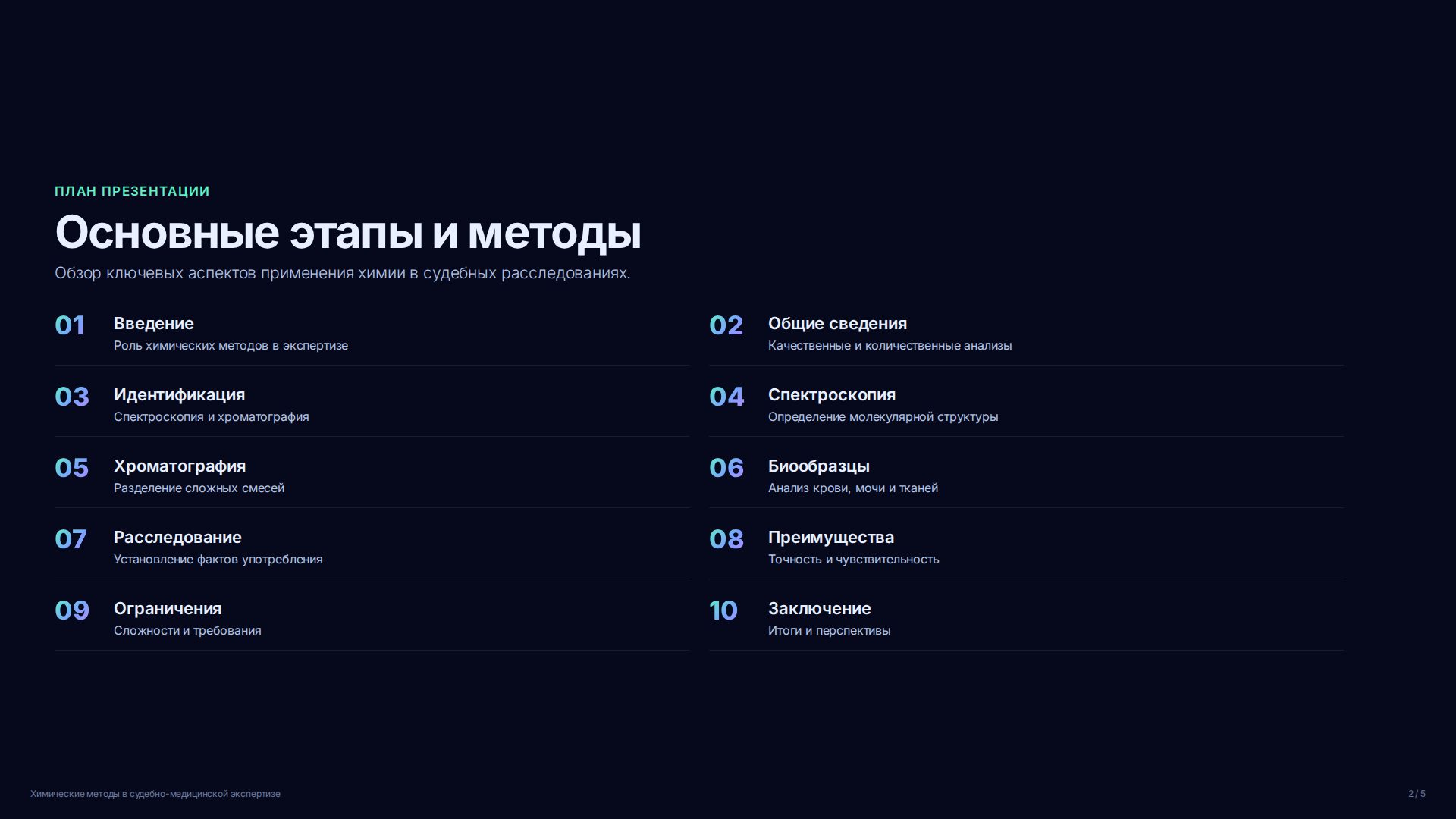 ПЛАН ПРЕЗЕНТАЦИИ

Основные этапы и методы

Обзор ключевых аспектов применения химии в судебных расследованиях.

01 Введение
Роль химических методов в экспертизе

02 Общие сведения
Качественные и количественные анализы

03 Идентификация
Спектроскопия и хроматография

04 Спектроскопия
Определение молекулярной структуры

05 Хроматография
Разделение сложных смесей

06 Биообразцы
Анализ крови, мочи и тканей

07 Расследование
Установление фактов употребления

08 Преимущества
Точность и чувствительность

09 Ограничения
Сложности и требования

10 Заключение
Итоги и перспективы

Химические методы в судебно-медицинской экспертизе

2 / 5